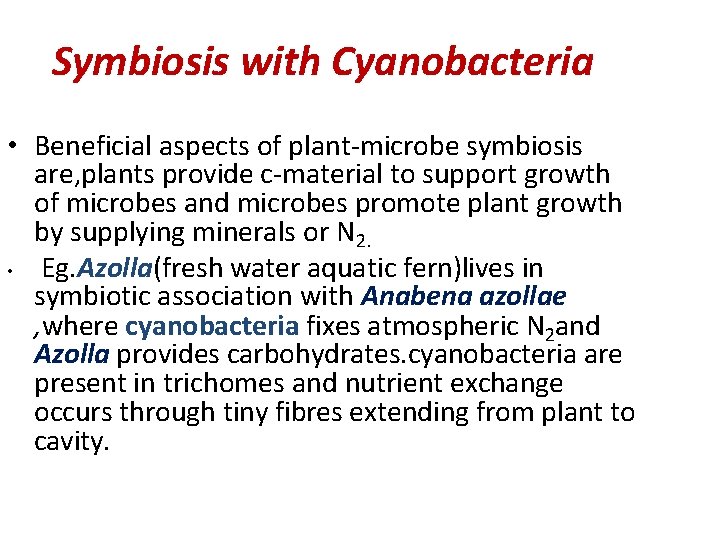 Symbiosis with Cyanobacteria

• Beneficial aspects of plant-microbe symbiosis are,plants provide c-material to support growth of microbes and microbes promote plant growth by supplying minerals or $N_{2.}$

• Eg.Azolla(fresh water aquatic fern)lives in symbiotic association with Anabena azollae ,where cyanobacteria fixes atmospheric $N_2$and Azolla provides carbohydrates.cyanobacteria are present in trichomes and nutrient exchange occurs through tiny fibres extending from plant to cavity.